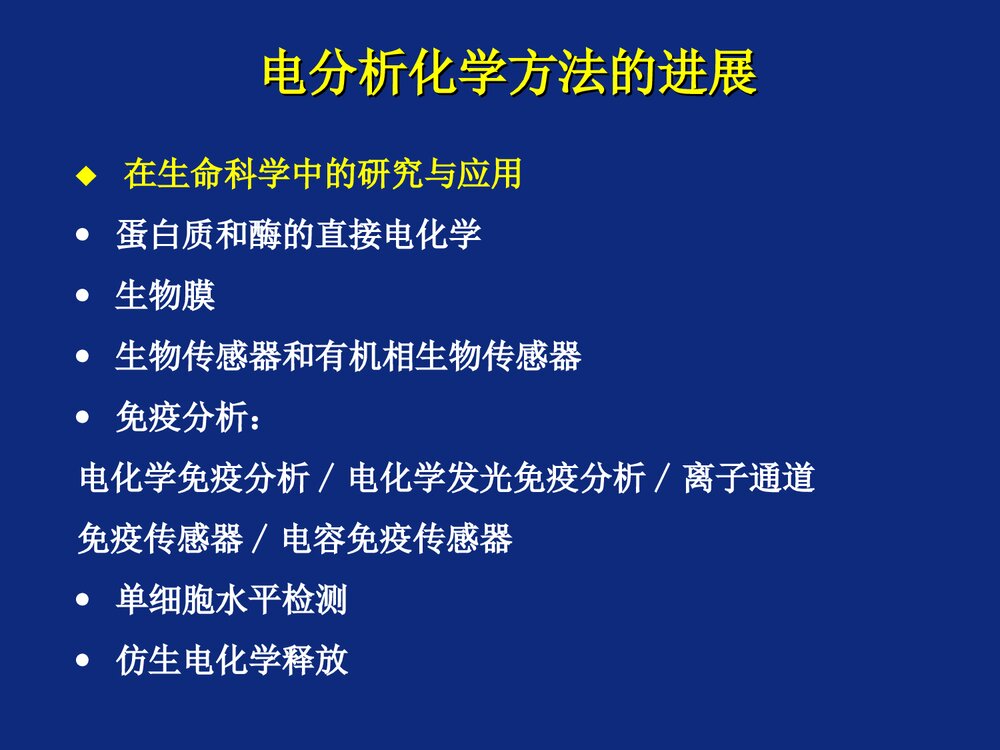 电分析化学方法的进展

◆ 在生命科学中的研究与应用

• 蛋白质和酶的直接电化学

• 生物膜

• 生物传感器和有机相生物传感器

• 免疫分析：

电化学免疫分析 / 电化学发光免疫分析 / 离子通道免疫传感器 / 电容免疫传感器

• 单细胞水平检测

• 仿生电化学释放